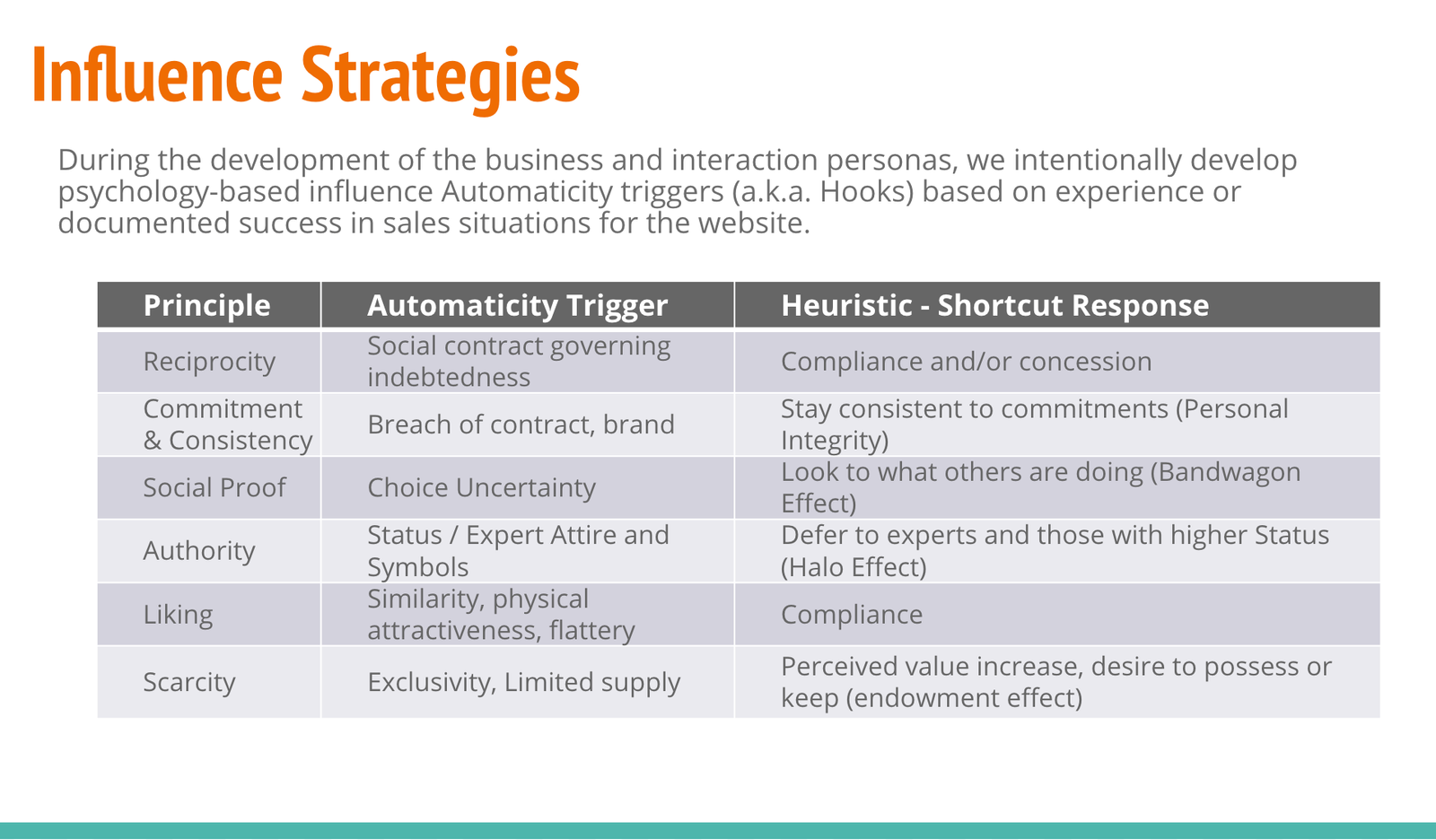 Influence Strategies

During the development of the business and interaction personas, we intentionally develop psychology-based influence Automaticity triggers (a.k.a. Hooks) based on experience or documented success in sales situations for the website.

| Principle | Automaticity Trigger | Heuristic - Shortcut Response |
|---|---|---|
| Reciprocity | Social contract governing indebtedness | Compliance and/or concession |
| Commitment & Consistency | Breach of contract, brand | Stay consistent to commitments (Personal Integrity) |
| Social Proof | Choice Uncertainty | Look to what others are doing (Bandwagon Effect) |
| Authority | Status / Expert Attire and Symbols | Defer to experts and those with higher Status (Halo Effect) |
| Liking | Similarity, physical attractiveness, flattery | Compliance |
| Scarcity | Exclusivity, Limited supply | Perceived value increase, desire to possess or keep (endowment effect) |